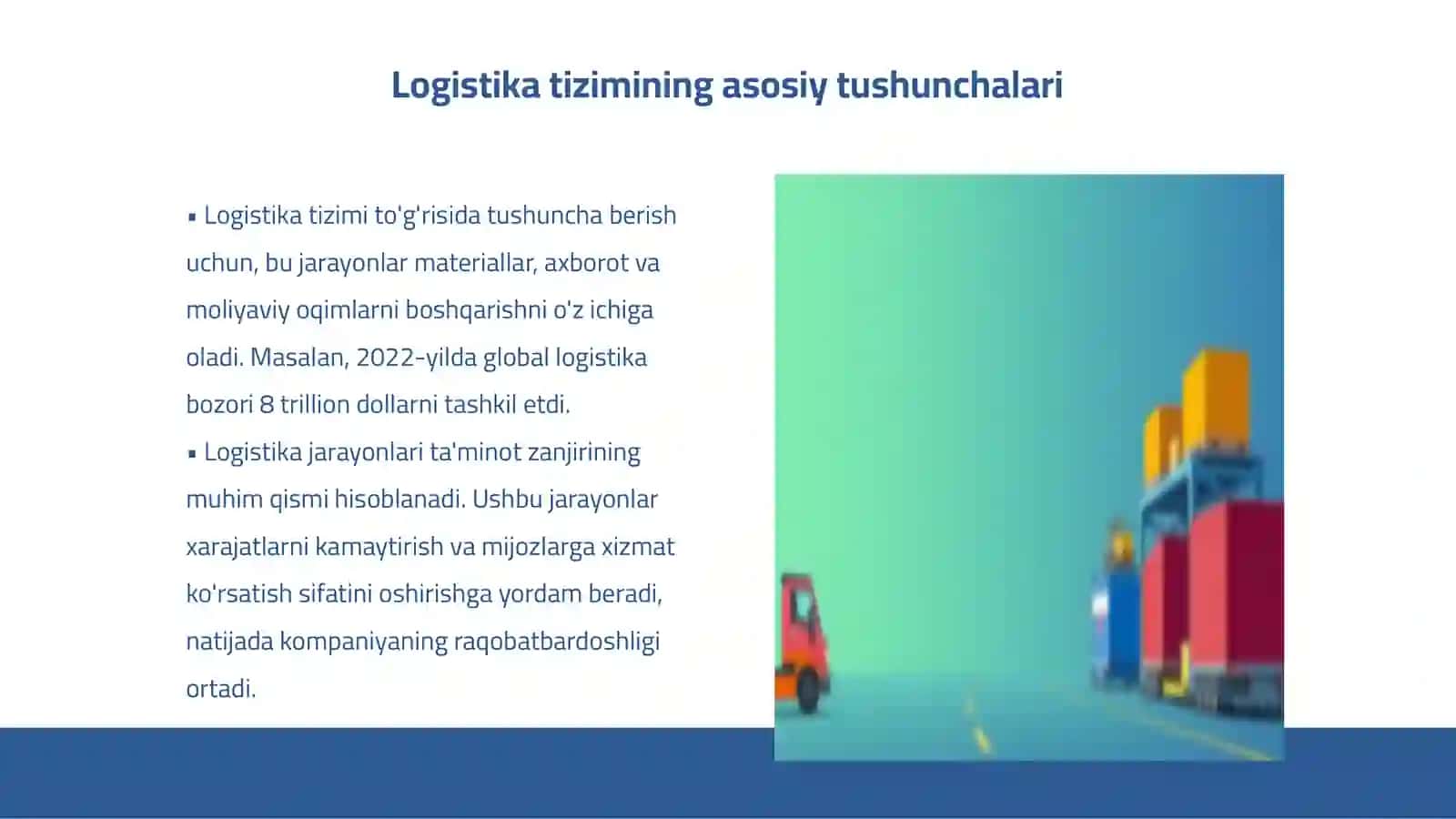 Logistika tizimining asosiy tushunchalari

▪ Logistika tizimi to'g'risida tushuncha berish uchun, bu jarayonlar materiallar, axborot va moliyaviy oqimlarni boshqarishni o'z ichiga oladi. Masalan, 2022-yilda global logistika bozori 8 trillion dollarni tashkil etdi.

▪ Logistika jarayonlari ta'minot zanjirining muhim qismi hisoblanadi. Ushbu jarayonlar xarajatlarni kamaytirish va mijozlarga xizmat ko'rsatish sifatini oshirishga yordam beradi, natijada kompaniyaning raqobatbardoshligi ortadi.